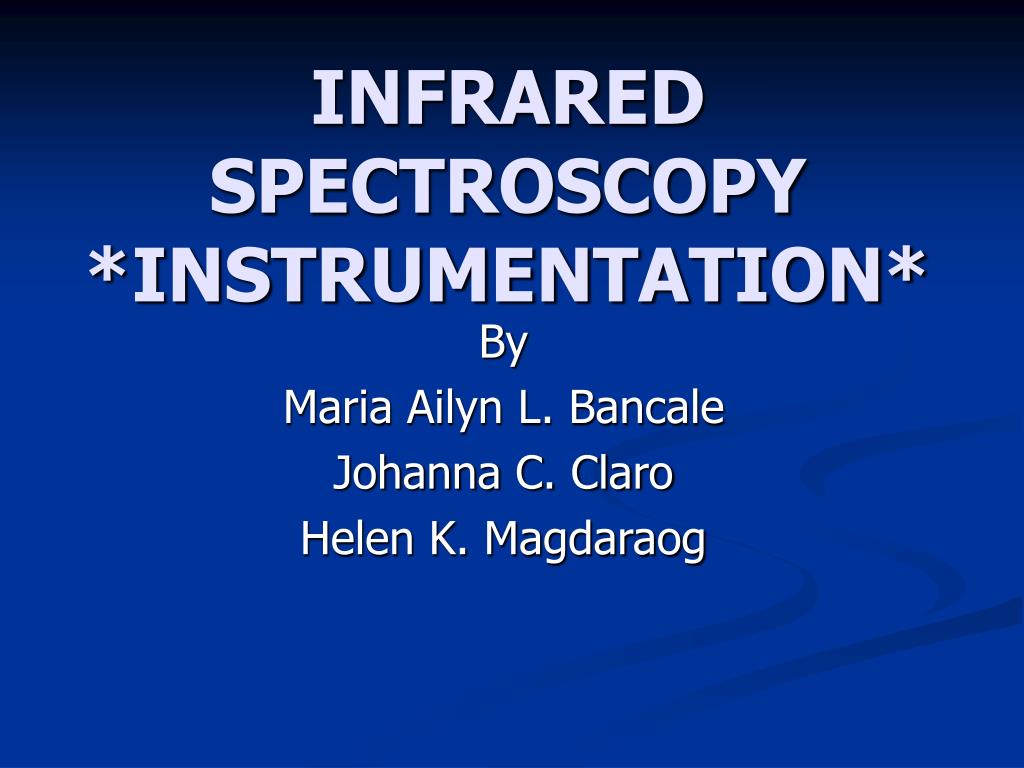 INFRARED SPECTROSCOPY *INSTRUMENTATION*

By
Maria Ailyn L. Bancale
Johanna C. Claro
Helen K. Magdaraog